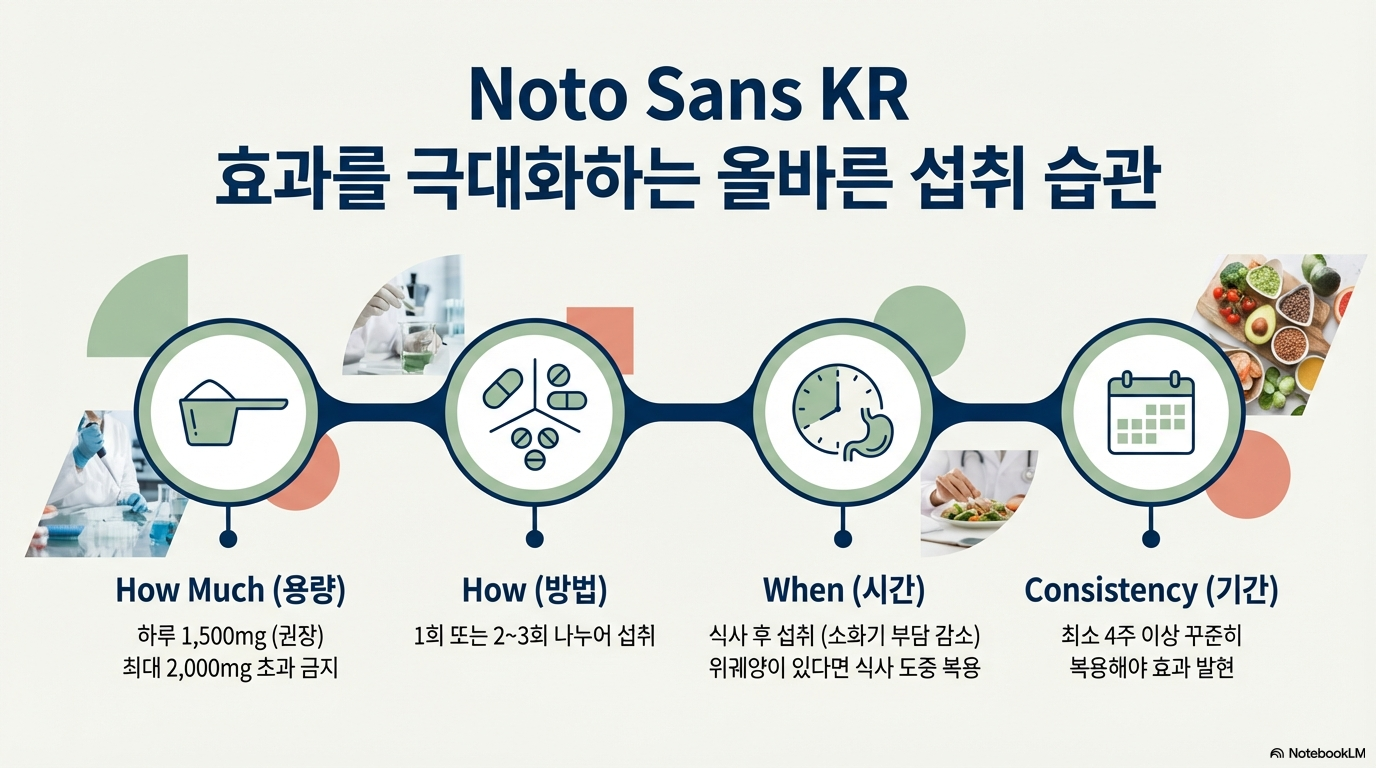 Noto Sans KR
효과를 극대화하는 올바른 섭취 습관

How Much (용량)
하루 1,500mg (권장)
최대 2,000mg 초과 금지

How (방법)
1회 또는 2~3회 나누어 섭취

When (시간)
식사 후 섭취 (소화기 부담 감소)
위궤양이 있다면 식사 도중 복용

Consistency (기간)
최소 4주 이상 꾸준히
복용해야 효과 발현

NotebookLM